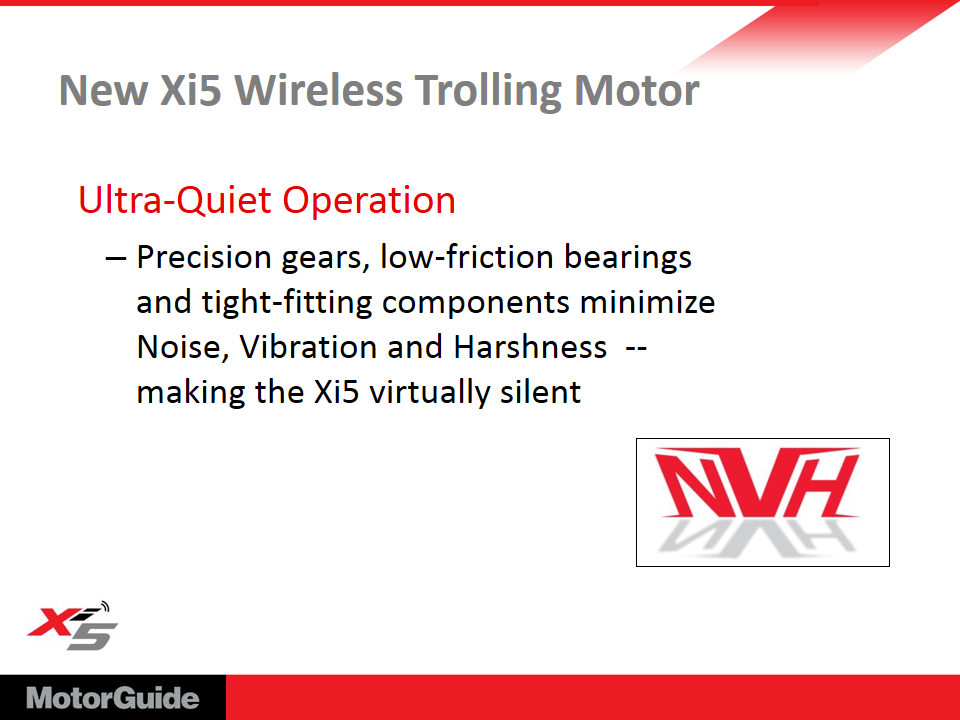 New Xi5 Wireless Trolling Motor

Ultra-Quiet Operation

– Precision gears, low-friction bearings and tight-fitting components minimize Noise, Vibration and Harshness -- making the Xi5 virtually silent

NVH

Xi5

MotorGuide